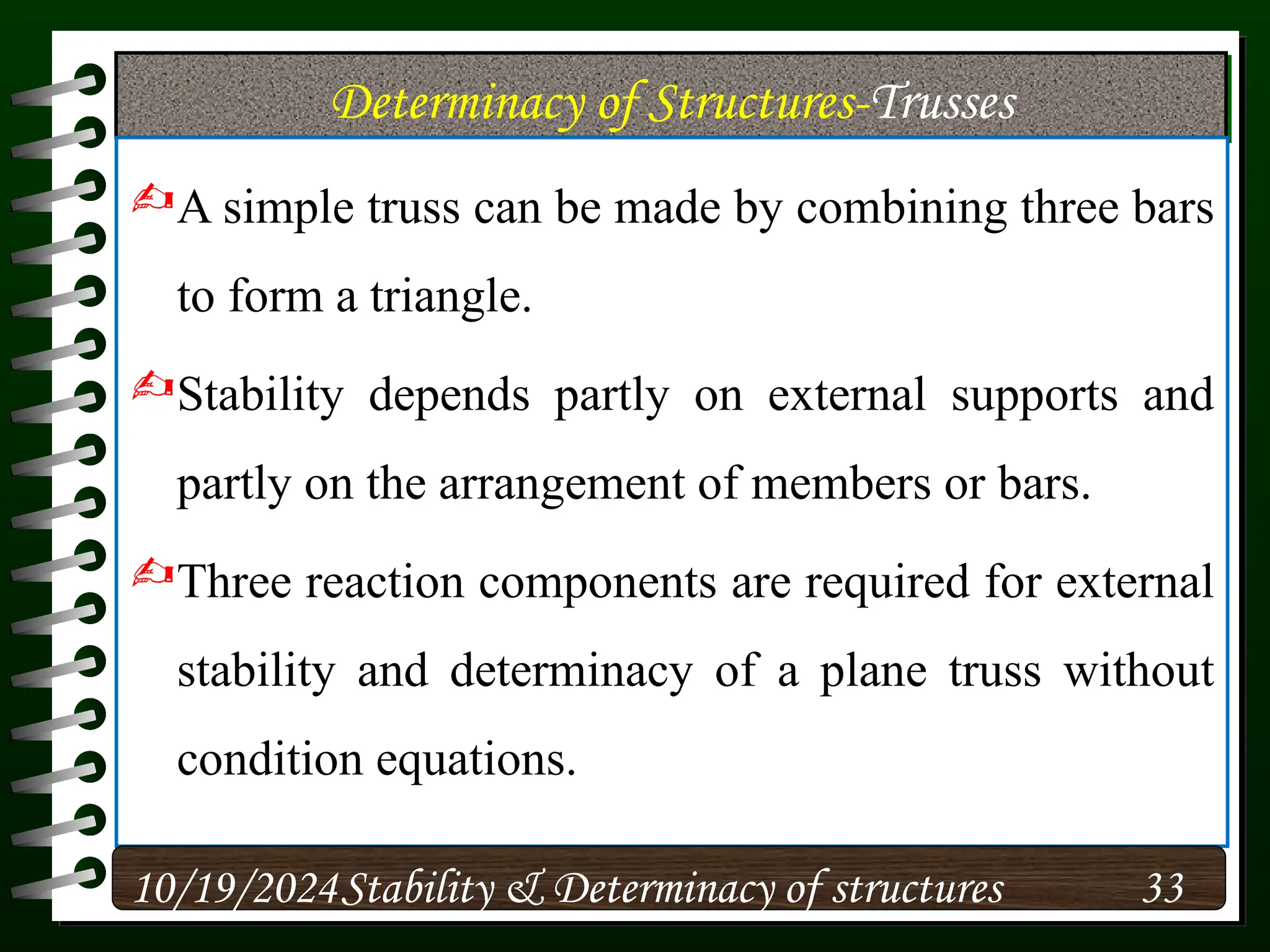 Determinacy of Structures-Trusses

A simple truss can be made by combining three bars to form a triangle.

Stability depends partly on external supports and partly on the arrangement of members or bars.

Three reaction components are required for external stability and determinacy of a plane truss without condition equations.

10/19/2024 Stability & Determinacy of structures 33